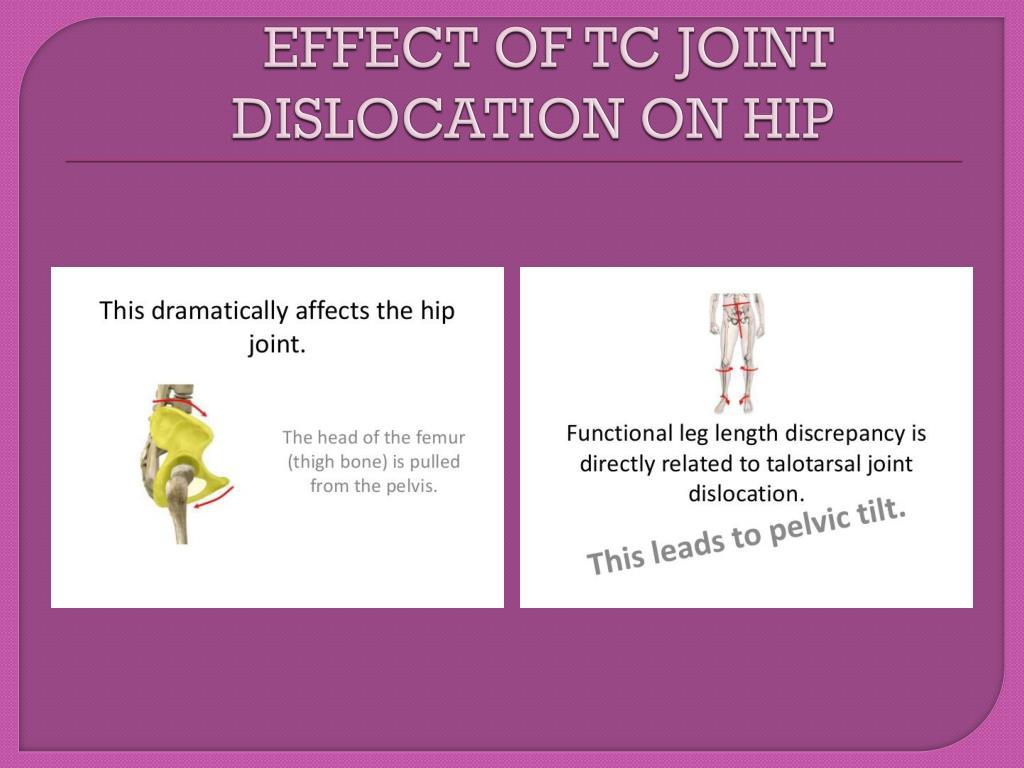 EFFECT OF TC JOINT DISLOCATION ON HIP

This dramatically affects the hip joint.

The head of the femur (thigh bone) is pulled from the pelvis.

Functional leg length discrepancy is directly related to talotarsal joint dislocation.

This leads to pelvic tilt.